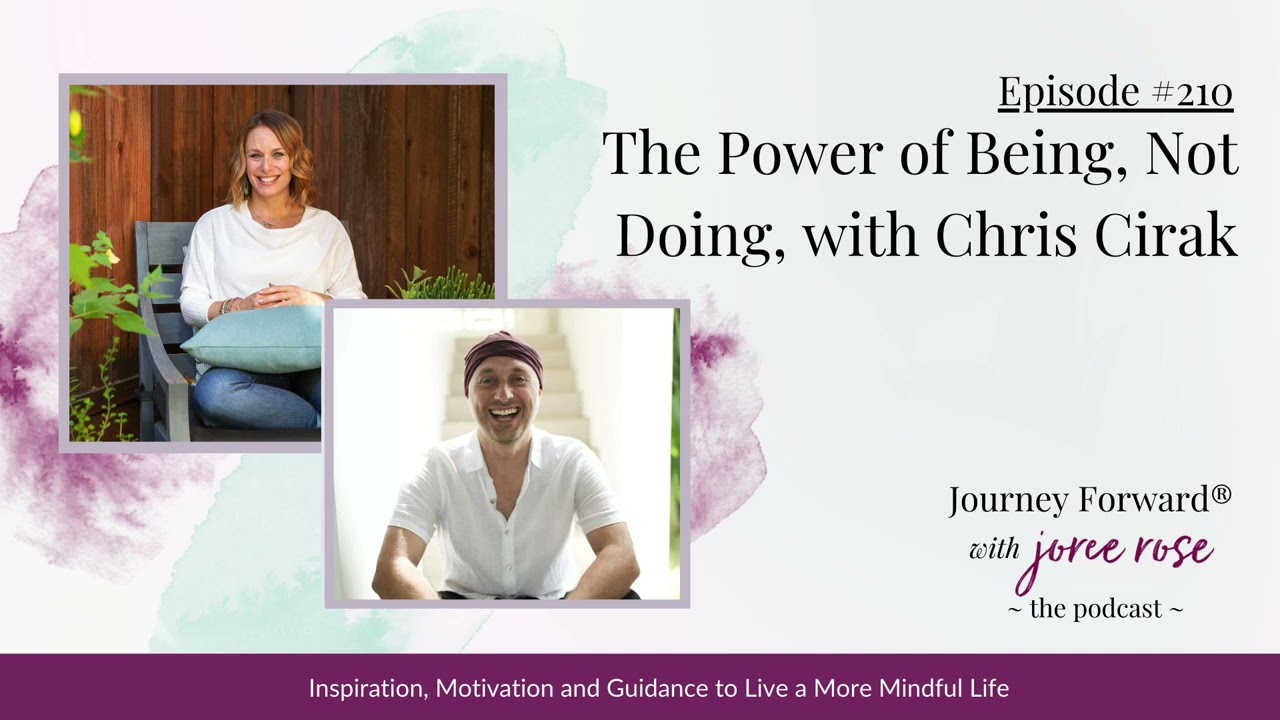 Episode #210

The Power of Being, Not Doing, with Chris Cirak

Journey Forward®
with joree rose
~ the podcast ~

Inspiration, Motivation and Guidance to Live a More Mindful Life